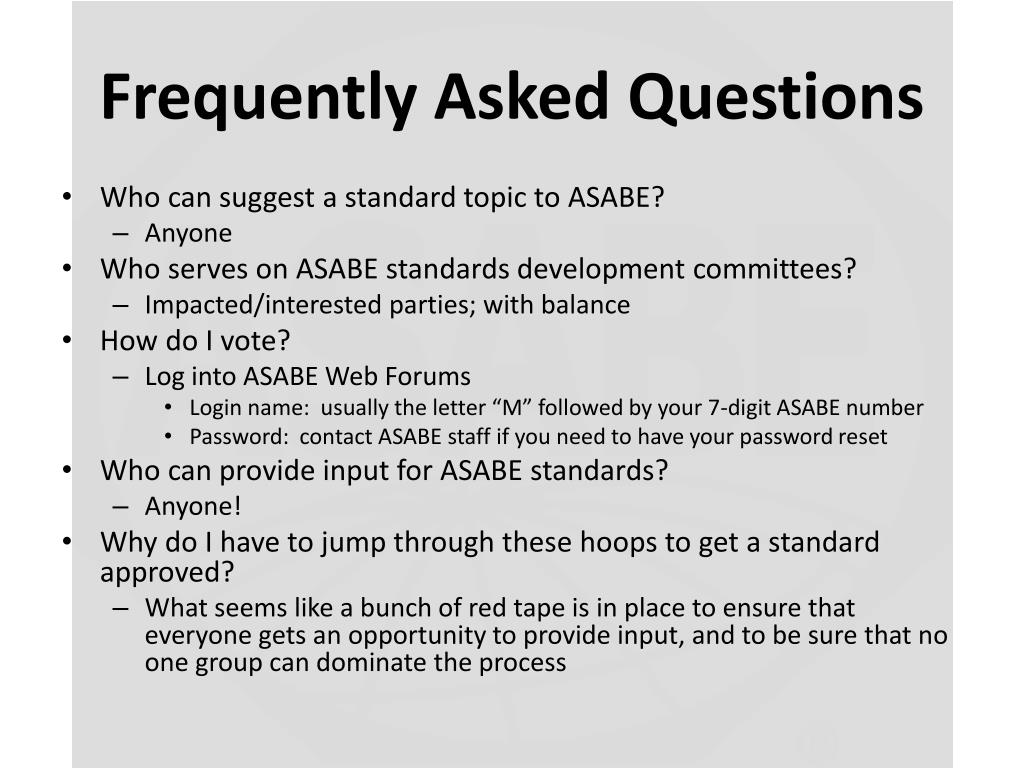 Frequently Asked Questions

• Who can suggest a standard topic to ASABE?
– Anyone
• Who serves on ASABE standards development committees?
– Impacted/interested parties; with balance
• How do I vote?
– Log into ASABE Web Forums
• Login name: usually the letter “M” followed by your 7-digit ASABE number
• Password: contact ASABE staff if you need to have your password reset
• Who can provide input for ASABE standards?
– Anyone!
• Why do I have to jump through these hoops to get a standard approved?
– What seems like a bunch of red tape is in place to ensure that everyone gets an opportunity to provide input, and to be sure that no one group can dominate the process